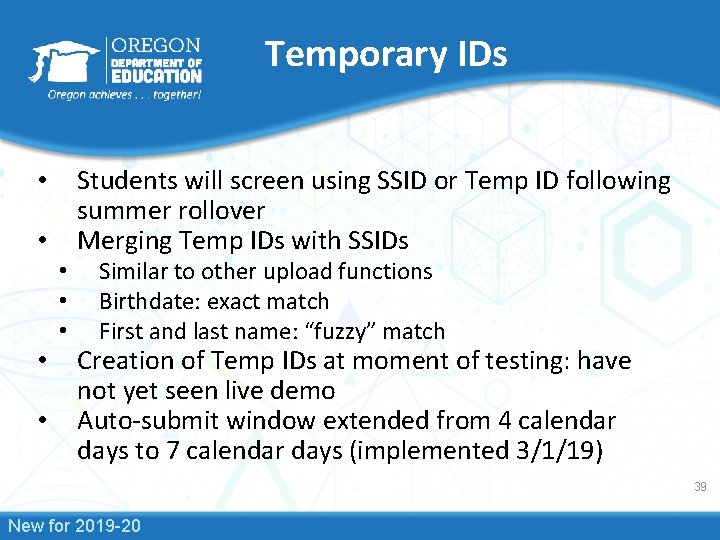 OREGON
DEPARTMENT OF
EDUCATION
Oregon achieves . . . together!

Temporary IDs

• Students will screen using SSID or Temp ID following summer rollover
• Merging Temp IDs with SSIDs
  • Similar to other upload functions
  • Birthdate: exact match
  • First and last name: “fuzzy” match
• Creation of Temp IDs at moment of testing: have not yet seen live demo
• Auto-submit window extended from 4 calendar days to 7 calendar days (implemented 3/1/19)

39

New for 2019-20